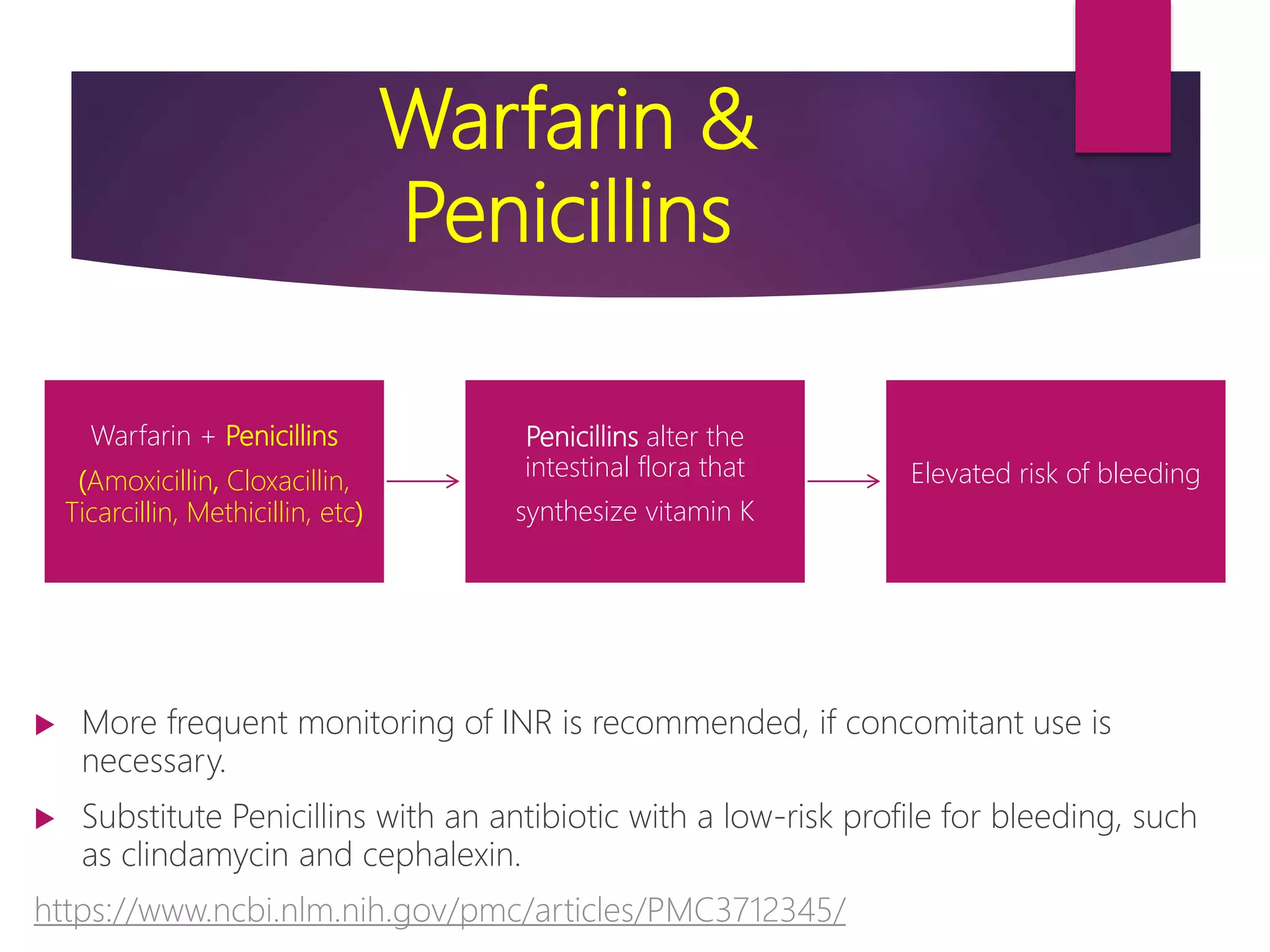 Warfarin &
Penicillins

Warfarin + Penicillins
(Amoxicillin, Cloxacillin, Ticarcillin, Methicillin, etc)

Penicillins alter the intestinal flora that synthesize vitamin K

Elevated risk of bleeding

More frequent monitoring of INR is recommended, if concomitant use is necessary.

Substitute Penicillins with an antibiotic with a low-risk profile for bleeding, such as clindamycin and cephalexin.

https://www.ncbi.nlm.nih.gov/pmc/articles/PMC3712345/